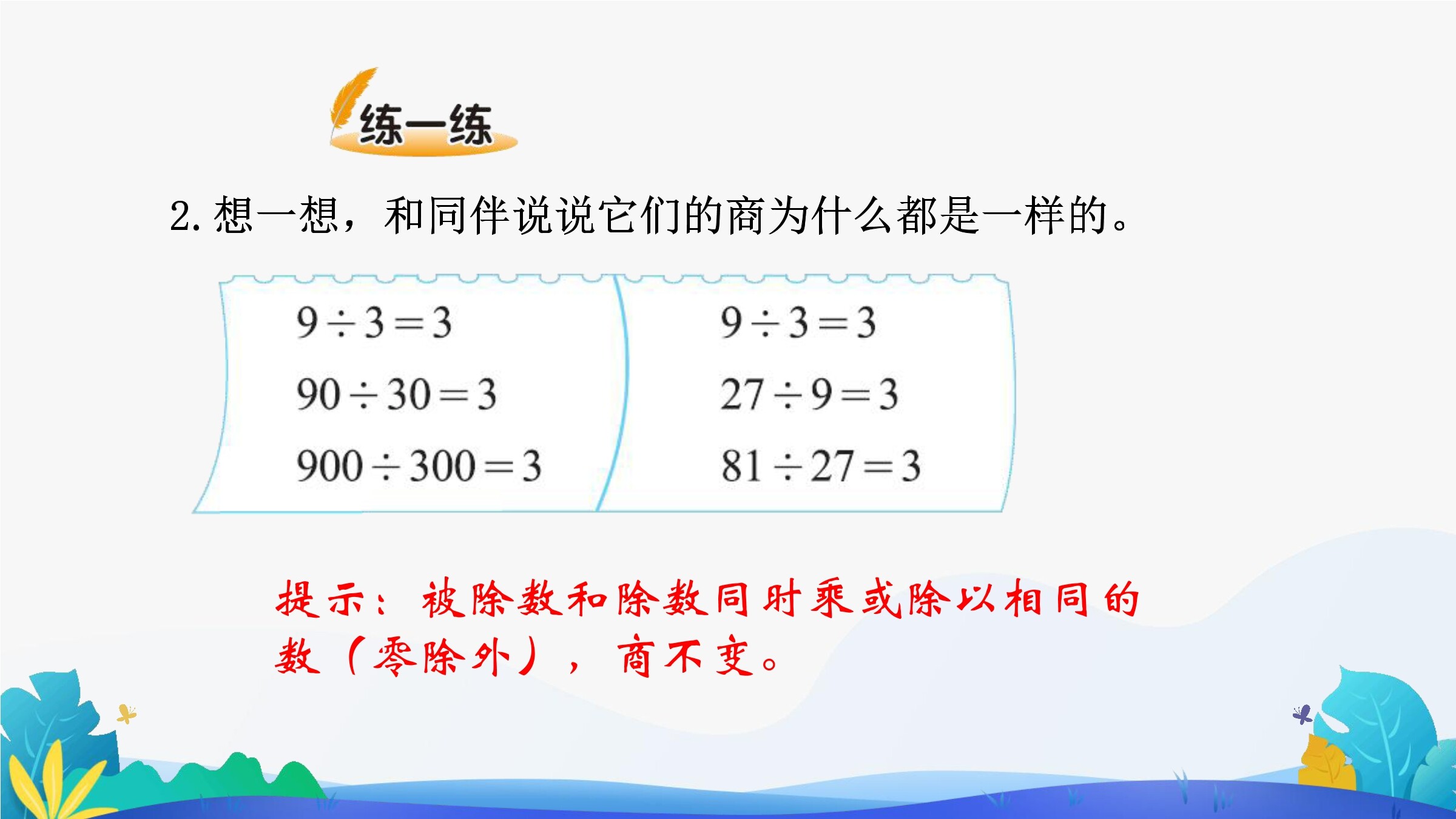 练一练

2. 想一想，和同伴说说它们的商为什么都是一样的。

$9 \div 3 = 3$
$90 \div 30 = 3$
$900 \div 300 = 3$

$9 \div 3 = 3$
$27 \div 9 = 3$
$81 \div 27 = 3$

提示：被除数和除数同时乘或除以相同的数（零除外），商不变。